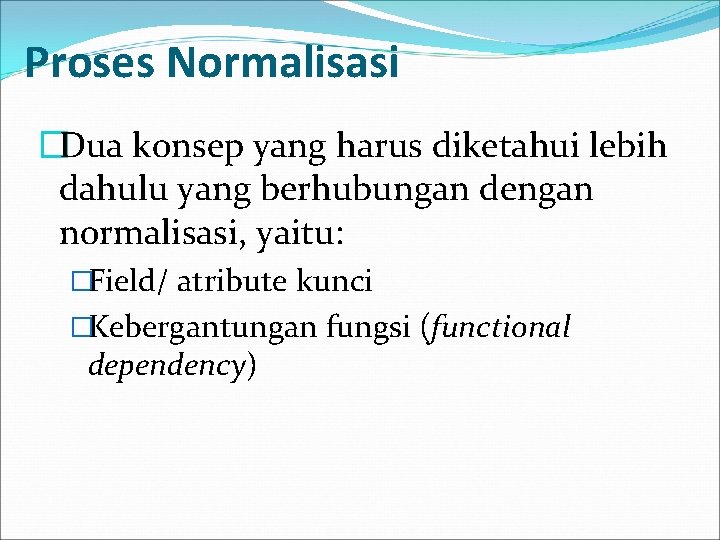 Proses Normalisasi

□Dua konsep yang harus diketahui lebih dahulu yang berhubungan dengan normalisasi, yaitu:

□Field/ atribute kunci

□Kebergantungan fungsi (functional dependency)